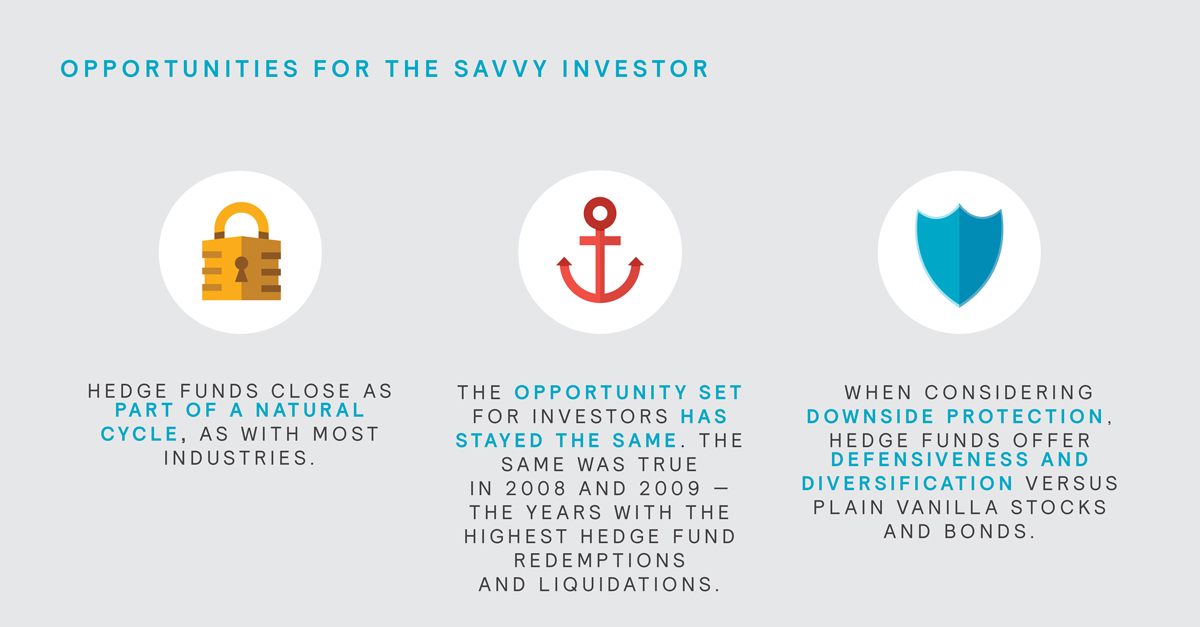 OPPORTUNITIES FOR THE SAVVY INVESTOR

HEDGE FUNDS CLOSE AS PART OF A NATURAL CYCLE, AS WITH MOST INDUSTRIES.

THE OPPORTUNITY SET FOR INVESTORS HAS STAYED THE SAME. THE SAME WAS TRUE IN 2008 AND 2009 — THE YEARS WITH THE HIGHEST HEDGE FUND REDEMPTIONS AND LIQUIDATIONS.

WHEN CONSIDERING DOWNSIDE PROTECTION, HEDGE FUNDS OFFER DEFENSIVENESS AND DIVERSIFICATION VERSUS PLAIN VANILLA STOCKS AND BONDS.